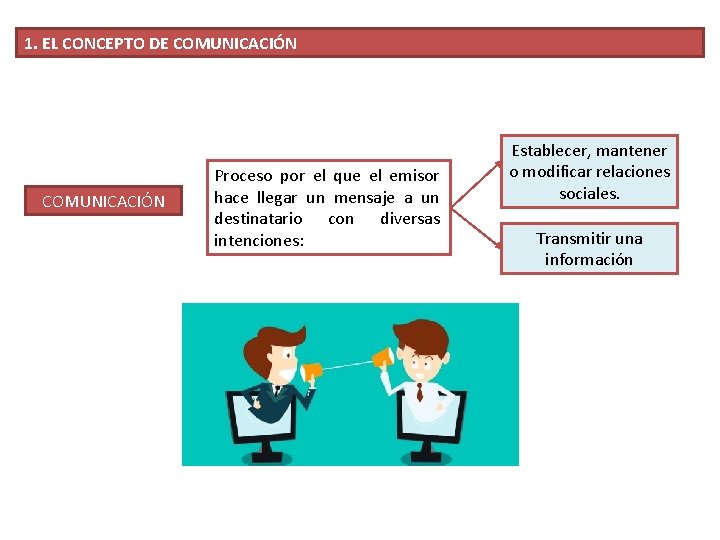 1. EL CONCEPTO DE COMUNICACIÓN

COMUNICACIÓN

Proceso por el que el emisor hace llegar un mensaje a un destinatario con diversas intenciones:

Establecer, mantener o modificar relaciones sociales.

Transmitir una información